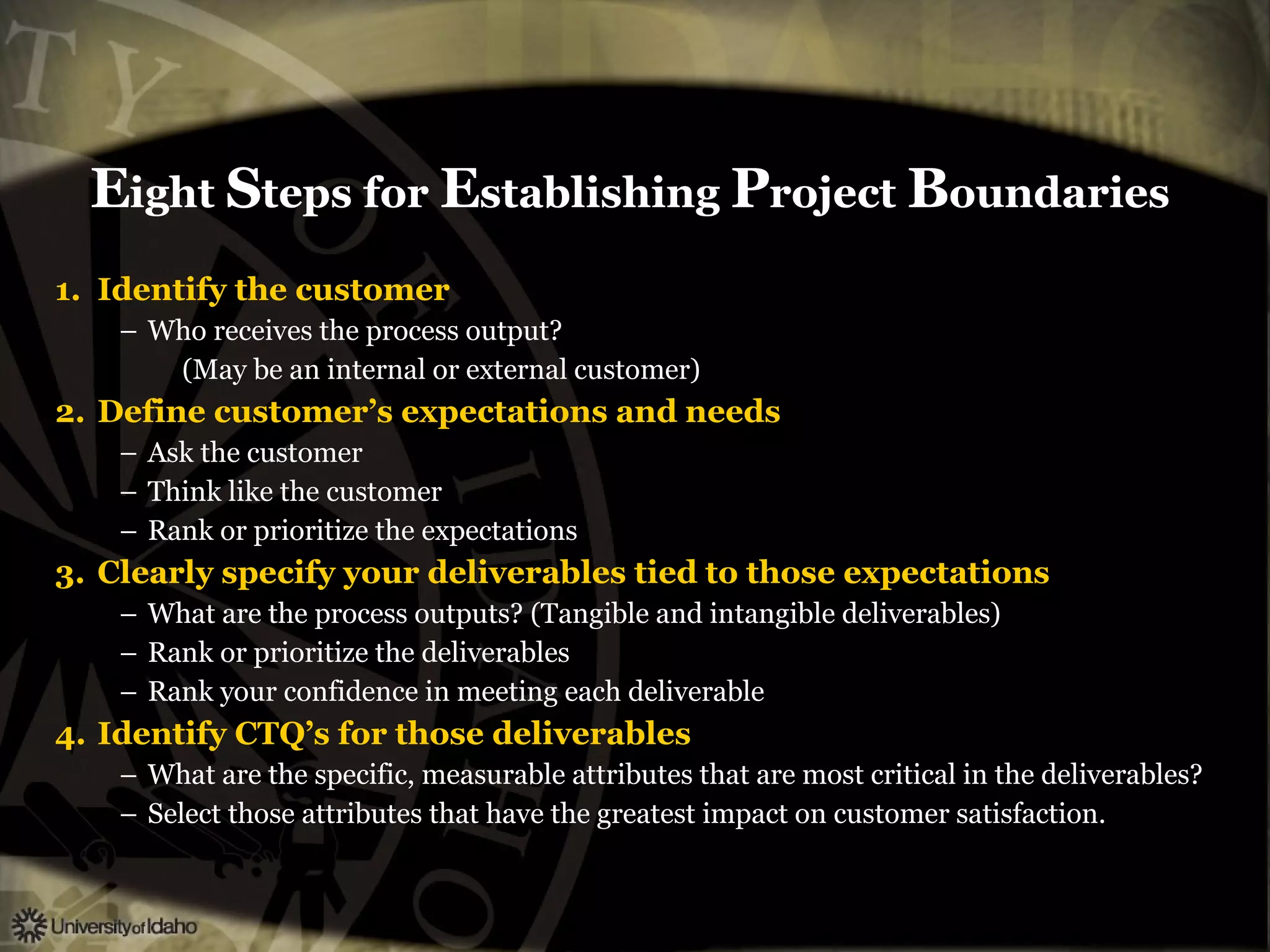 Eight Steps for Establishing Project Boundaries

1. Identify the customer
– Who receives the process output?
(May be an internal or external customer)

2. Define customer's expectations and needs
– Ask the customer
– Think like the customer
– Rank or prioritize the expectations

3. Clearly specify your deliverables tied to those expectations
– What are the process outputs? (Tangible and intangible deliverables)
– Rank or prioritize the deliverables
– Rank your confidence in meeting each deliverable

4. Identify CTQ's for those deliverables
– What are the specific, measurable attributes that are most critical in the deliverables?
– Select those attributes that have the greatest impact on customer satisfaction.

University of Idaho